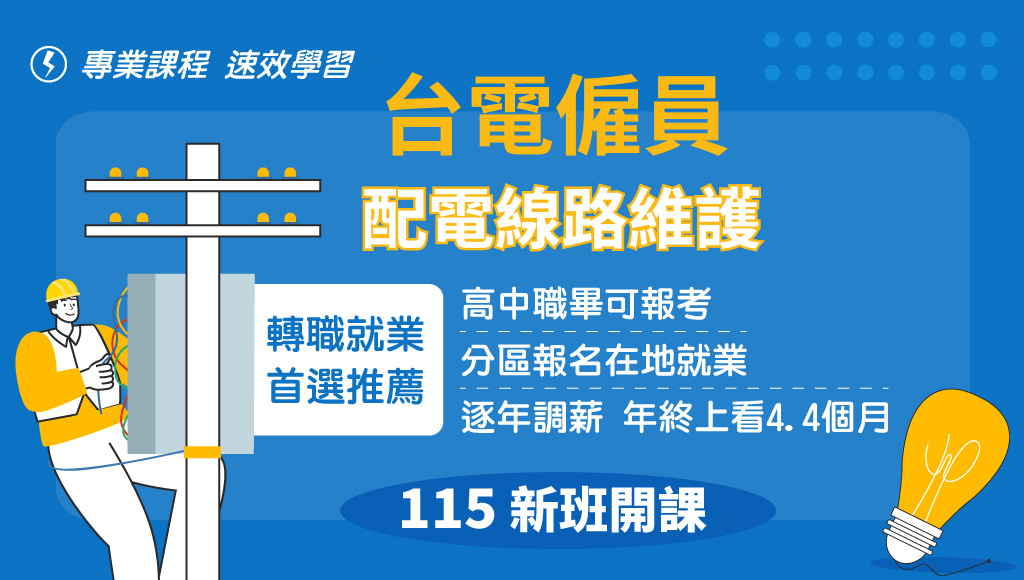 專業課程 速效學習

台電僱員

配電線路維護

轉職就業
首選推薦

高中職畢可報考

分區報名在地就業

逐年調薪 年終上看4.4個月

115 新班開課